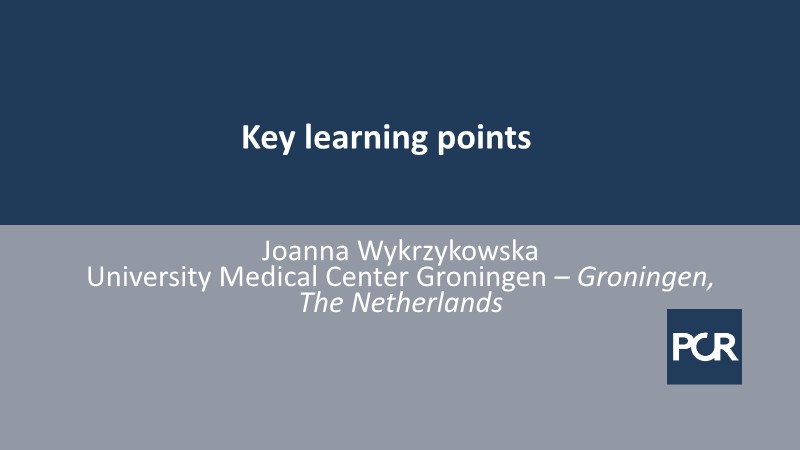 Key learning points

Joanna Wykrzykowska
University Medical Center Groningen – Groningen, The Netherlands

PCR